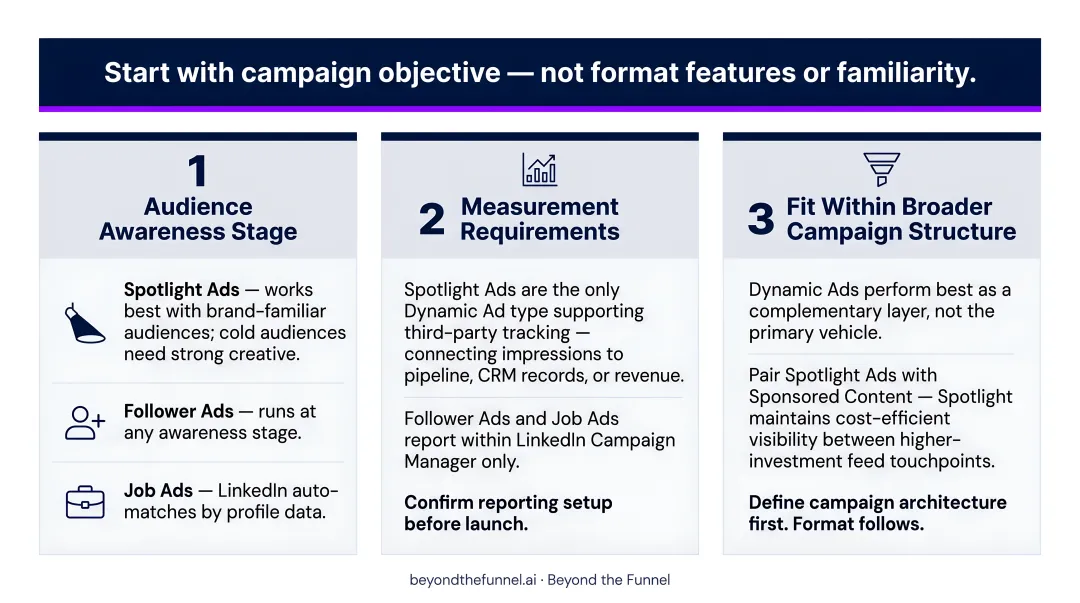 Start with campaign objective — not format features or familiarity.

1
Audience Awareness Stage

Spotlight Ads — works best with brand-familiar audiences; cold audiences need strong creative.

Follower Ads — runs at any awareness stage.

Job Ads — LinkedIn auto-matches by profile data.

2 Measurement Requirements

Spotlight Ads are the only Dynamic Ad type supporting third-party tracking — connecting impressions to pipeline, CRM records, or revenue.

Follower Ads and Job Ads report within LinkedIn Campaign Manager only.

Confirm reporting setup before launch.

3 Fit Within Broader Campaign Structure

Dynamic Ads perform best as a complementary layer, not the primary vehicle.

Pair Spotlight Ads with Sponsored Content — Spotlight maintains cost-efficient visibility between higher-investment feed touchpoints.

Define campaign architecture first. Format follows.

beyondthefunnel.ai · Beyond the Funnel